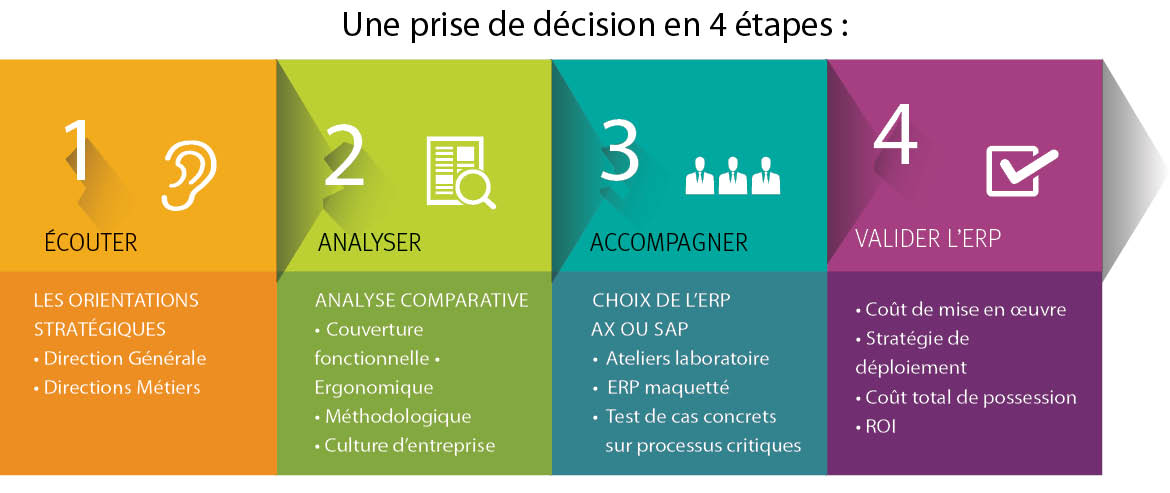 Une prise de décision en 4 étapes :

1

ÉCOUTER

LES ORIENTATIONS STRATÉGIQUES
• Direction Générale
• Directions Métiers

2

ANALYSER

ANALYSE COMPARATIVE
• Couverture fonctionnelle • Ergonomique
• Méthodologique
• Culture d'entreprise

3

ACCOMPAGNER

CHOIX DE L'ERP
AX OU SAP
• Ateliers laboratoire
• ERP maquetté
• Test de cas concrets sur processus critiques

4

VALIDER L'ERP

• Coût de mise en œuvre
• Stratégie de déploiement
• Coût total de possession
• ROI